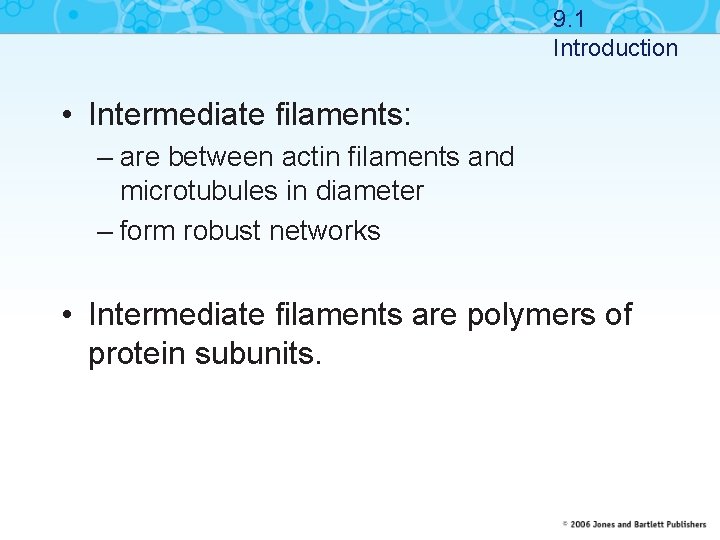 9.1
Introduction

• Intermediate filaments:
– are between actin filaments and microtubules in diameter
– form robust networks

• Intermediate filaments are polymers of protein subunits.

© 2006 Jones and Bartlett Publishers